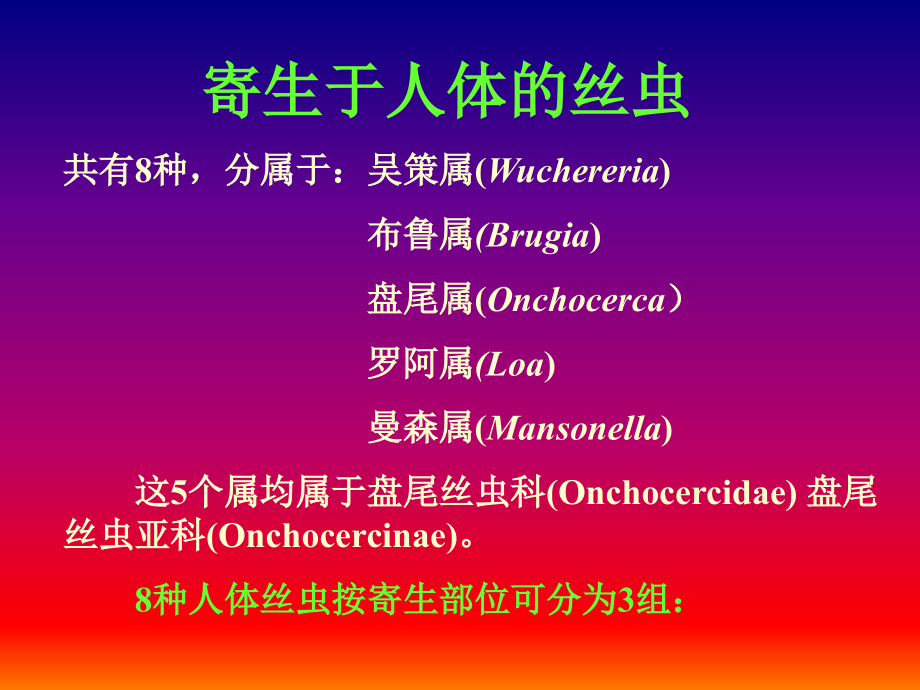 寄生于人体的丝虫

共有8种，分属于：吴策属(Wuchereria)

布鲁属(Brugia)

盘尾属(Onchocerca）

罗阿属(Loa)

曼森属(Mansonella)

这5个属均属于盘尾丝虫科(Onchocercidae) 盘尾丝虫亚科(Onchocercinae)。

8种人体丝虫按寄生部位可分为3组：